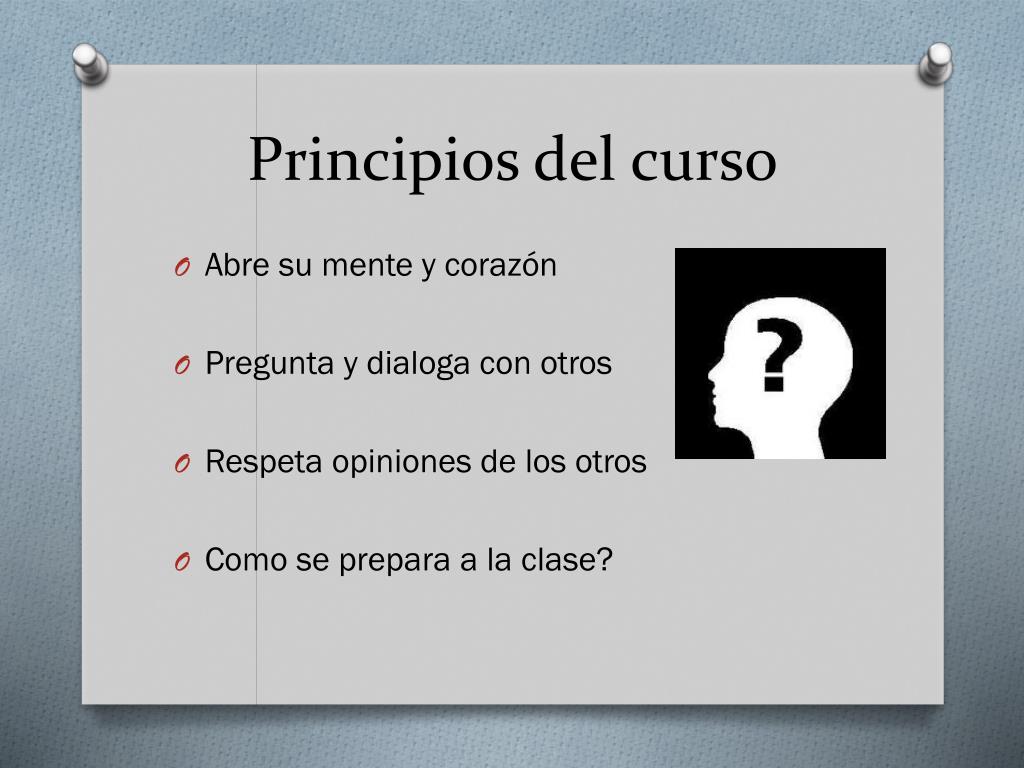 Principios del curso

O Abre su mente y corazón

O Pregunta y dialoga con otros

O Respeta opiniones de los otros

O Como se prepara a la clase?

?